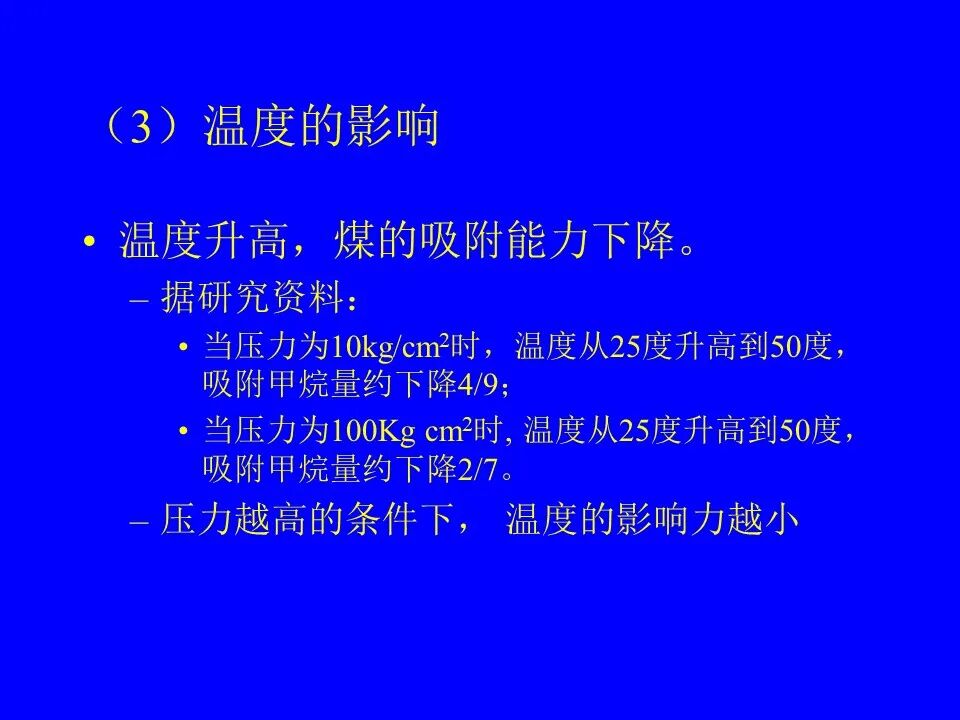 （3）温度的影响

• 温度升高，煤的吸附能力下降。
– 据研究资料：
• 当压力为10kg/cm$^2$时，温度从25度升高到50度，吸附甲烷量约下降4/9；
• 当压力为100Kg cm$^2$时, 温度从25度升高到50度，吸附甲烷量约下降2/7。
– 压力越高的条件下， 温度的影响力越小